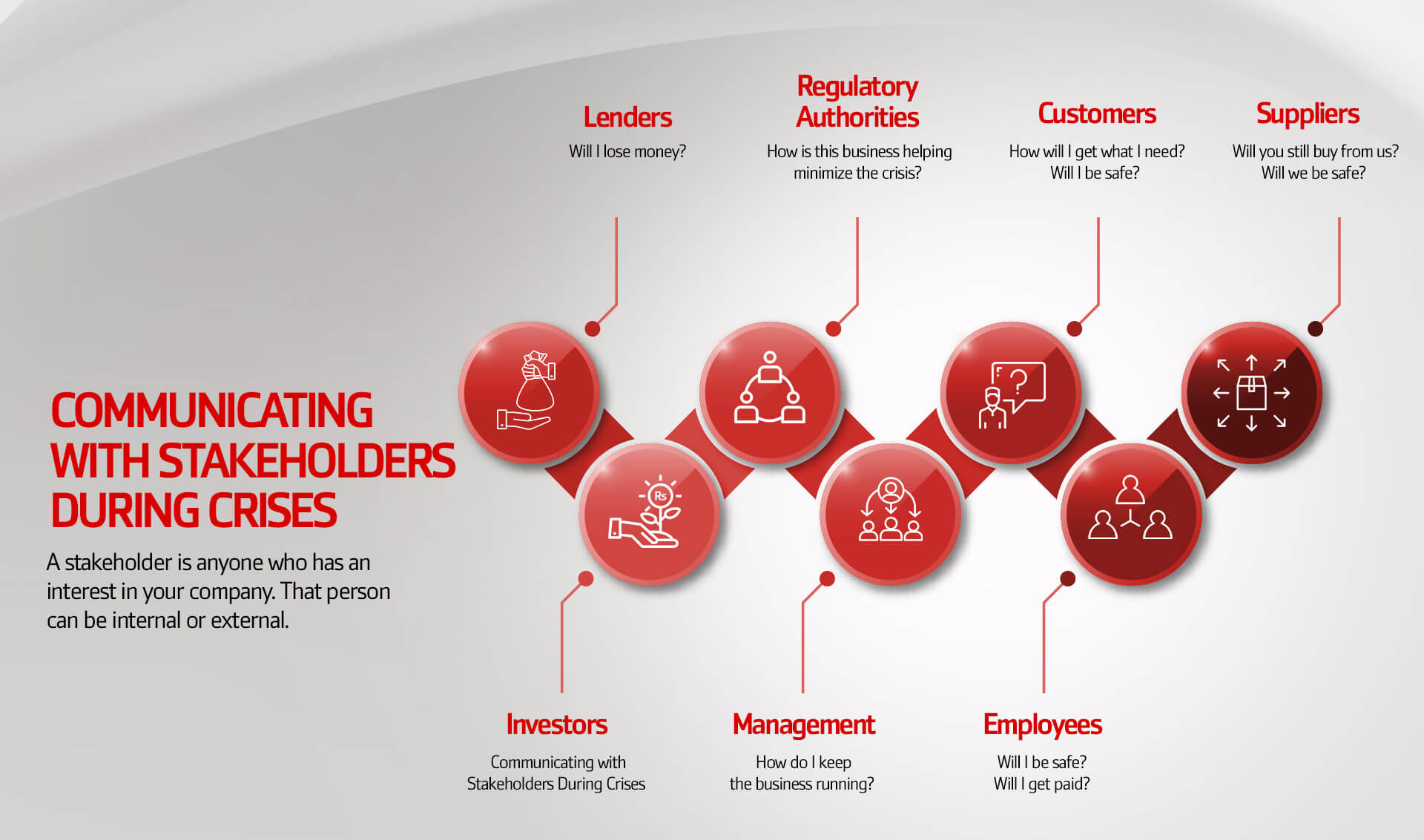 COMMUNICATING WITH STAKEHOLDERS DURING CRISES

A stakeholder is anyone who has an interest in your company. That person can be internal or external.

Lenders

Will I lose money?

Regulatory Authorities

How is this business helping minimize the crisis?

Customers

How will I get what I need? Will I be safe?

Suppliers

Will you still buy from us? Will we be safe?

Rs

Investors

Communicating with Stakeholders During Crises

Management

How do I keep the business running?

Employees

Will I be safe? Will I get paid?